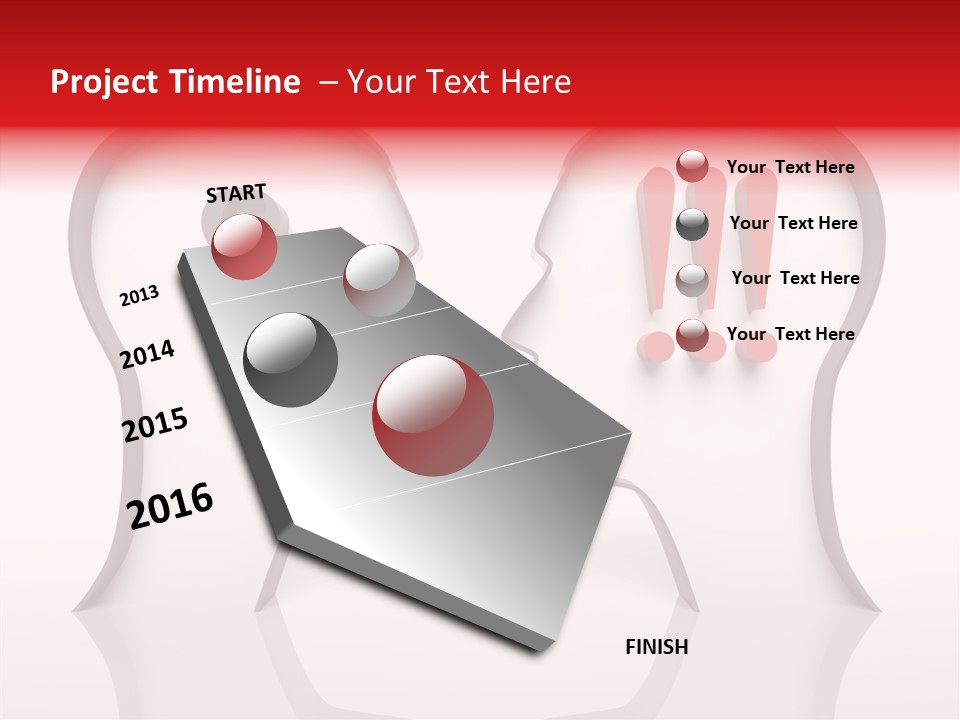 Project Timeline – Your Text Here

START

2013

2014

2015

2016

FINISH

Your Text Here

Your Text Here

Your Text Here

Your Text Here